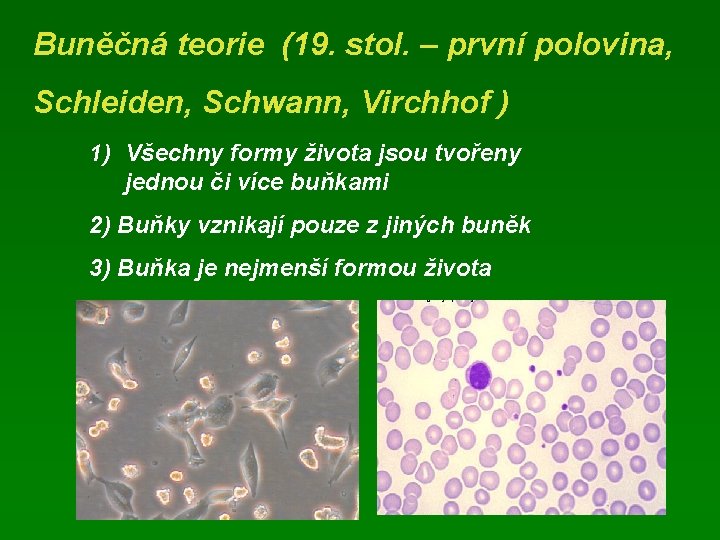 Buněčná teorie (19. stol. – první polovina, Schleiden, Schwann, Virchhof )

1) Všechny formy života jsou tvořeny jednou či více buňkami

2) Buňky vznikají pouze z jiných buněk

3) Buňka je nejmenší formou života